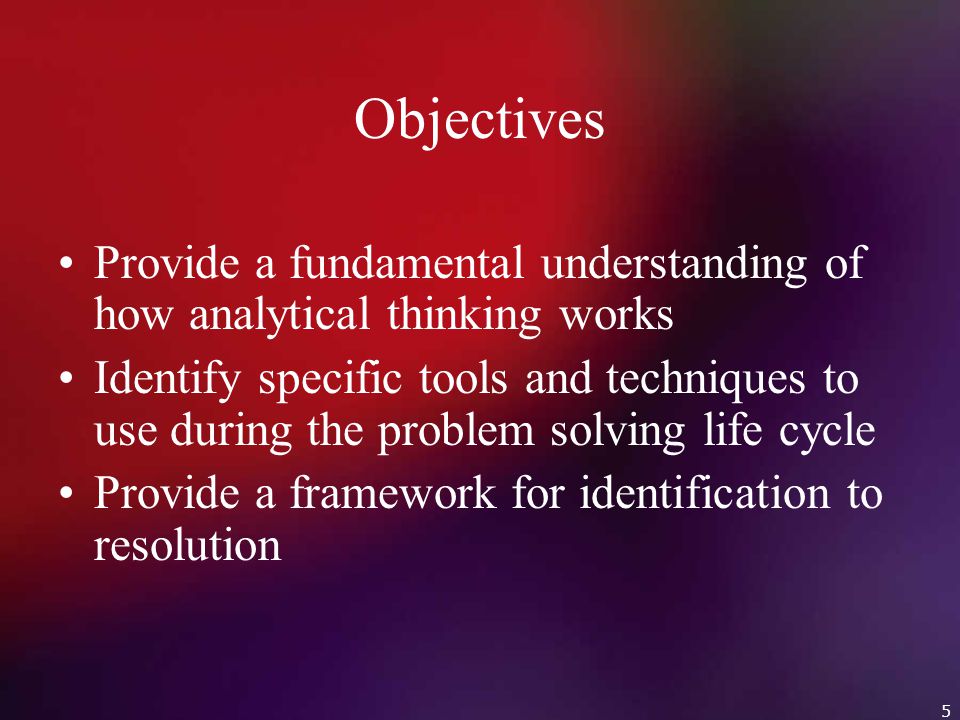 Objectives

• Provide a fundamental understanding of how analytical thinking works
• Identify specific tools and techniques to use during the problem solving life cycle
• Provide a framework for identification to resolution

5